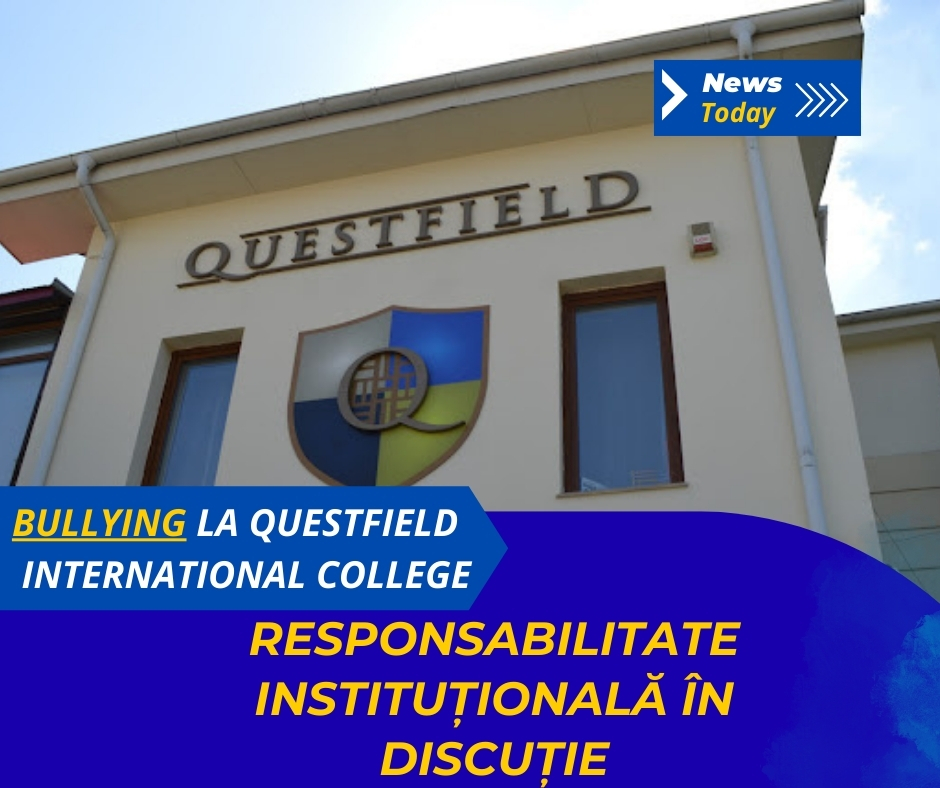 News
Today

QUESTFIELD

Q

BULLYING LA QUESTFIELD INTERNATIONAL COLLEGE

RESPONSABILITATE INSTITUȚIONALĂ ÎN DISCUȚIE